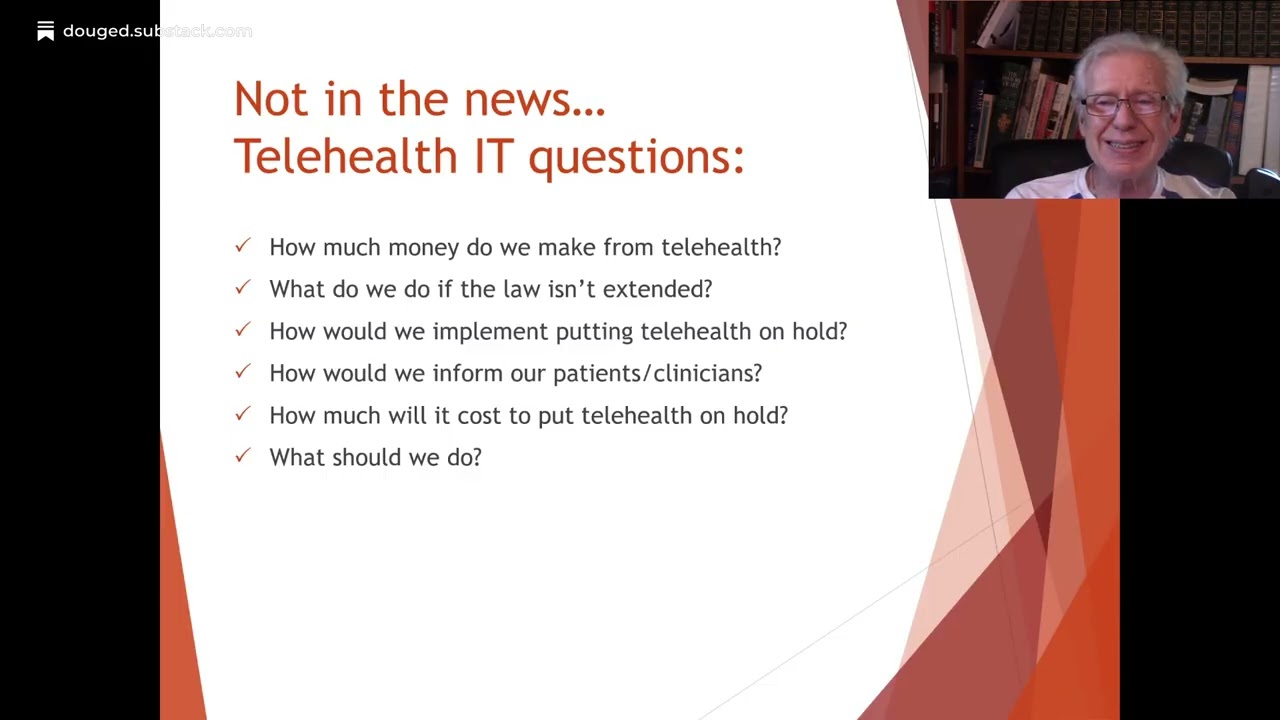 douged.substack.com

Not in the news…
Telehealth IT questions:

✓ How much money do we make from telehealth?
✓ What do we do if the law isn't extended?
✓ How would we implement putting telehealth on hold?
✓ How would we inform our patients/clinicians?
✓ How much will it cost to put telehealth on hold?
✓ What should we do?